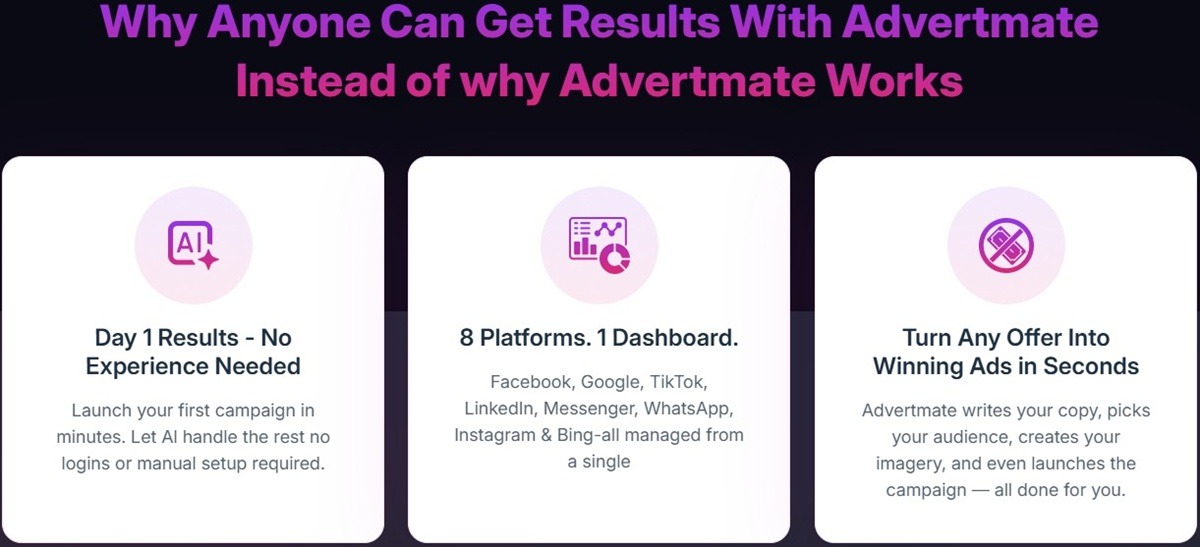 Why Anyone Can Get Results With Advertmate Instead of why Advertmate Works

AI

Day 1 Results - No Experience Needed

Launch your first campaign in minutes. Let AI handle the rest no logins or manual setup required.

8 Platforms. 1 Dashboard.

Facebook, Google, TikTok, LinkedIn, Messenger, WhatsApp, Instagram & Bing-all managed from a single

Turn Any Offer Into Winning Ads in Seconds

Advertmate writes your copy, picks your audience, creates your imagery, and even launches the campaign — all done for you.